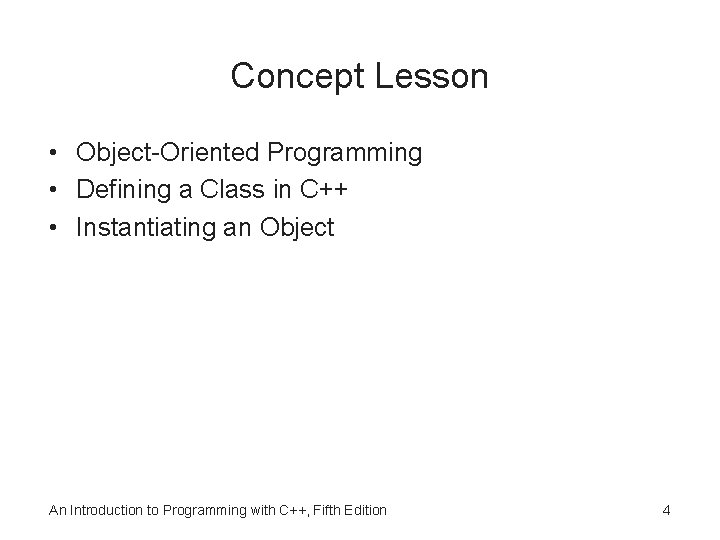 Concept Lesson

• Object-Oriented Programming
• Defining a Class in C++
• Instantiating an Object

An Introduction to Programming with C++, Fifth Edition

4